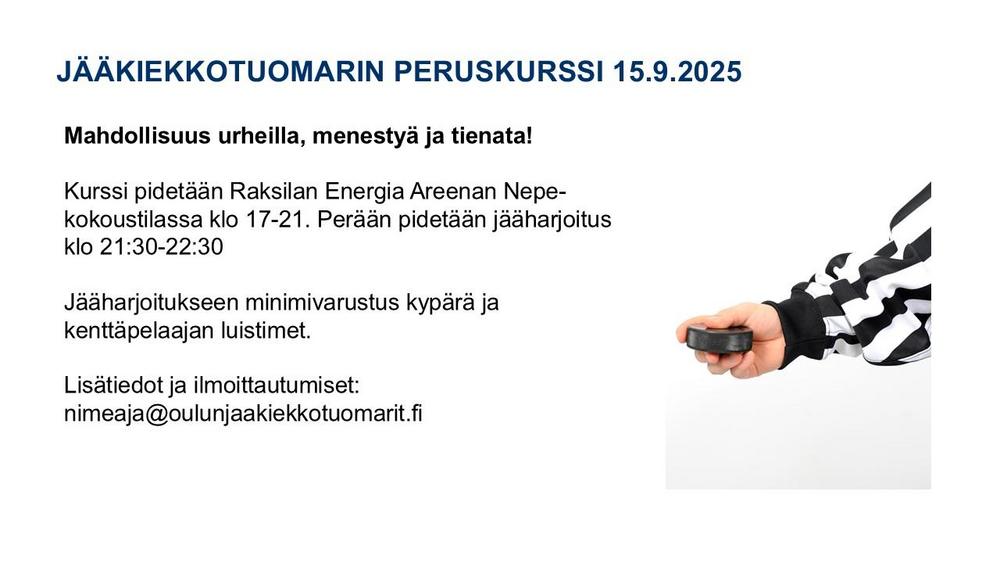 JÄÄKIEKKOTUOMARIN PERUSKURSSI 15.9.2025

Mahdollisuus urheilla, menestyä ja tienata!

Kurssi pidetään Raksilan Energia Areenan Nepe-kokoustilassa klo 17-21. Perään pidetään jääharjoitus klo 21:30-22:30

Jääharjoitukseen minimivarustus kypärä ja kenttäpelaajan luistimet.

Lisätiedot ja ilmoittautumiset:
nimeaja@oulunjaakiekkotuomarit.fi